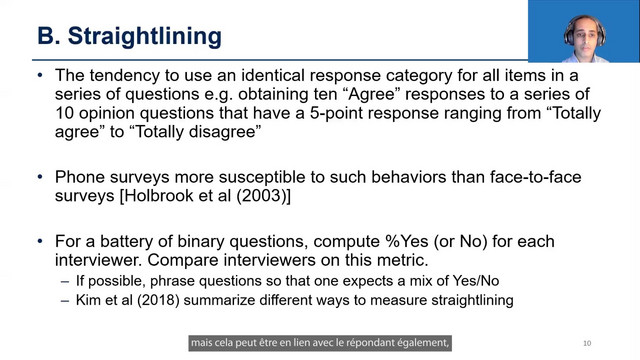 B. Straightlining

• The tendency to use an identical response category for all items in a series of questions e.g. obtaining ten “Agree” responses to a series of 10 opinion questions that have a 5-point response ranging from “Totally agree” to “Totally disagree”

• Phone surveys more susceptible to such behaviors than face-to-face surveys [Holbrook et al (2003)]

• For a battery of binary questions, compute %Yes (or No) for each interviewer. Compare interviewers on this metric.
– If possible, phrase questions so that one expects a mix of Yes/No
– Kim et al (2018) summarize different ways to measure straightlining

mais cela peut être en lien avec le répondant également,

10